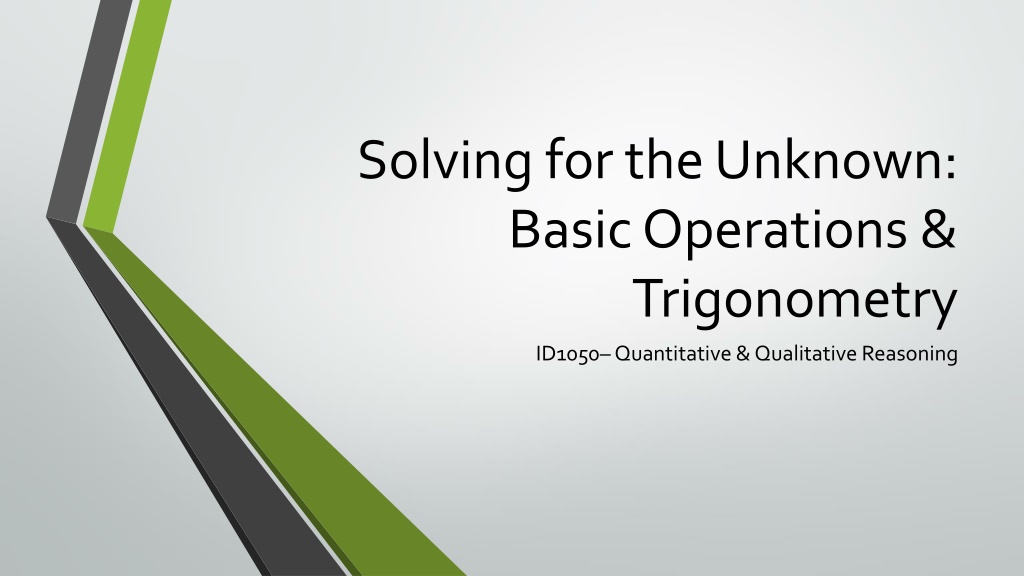 Solving for the Unknown: Basic Operations & Trigonometry

ID1050– Quantitative & Qualitative Reasoning